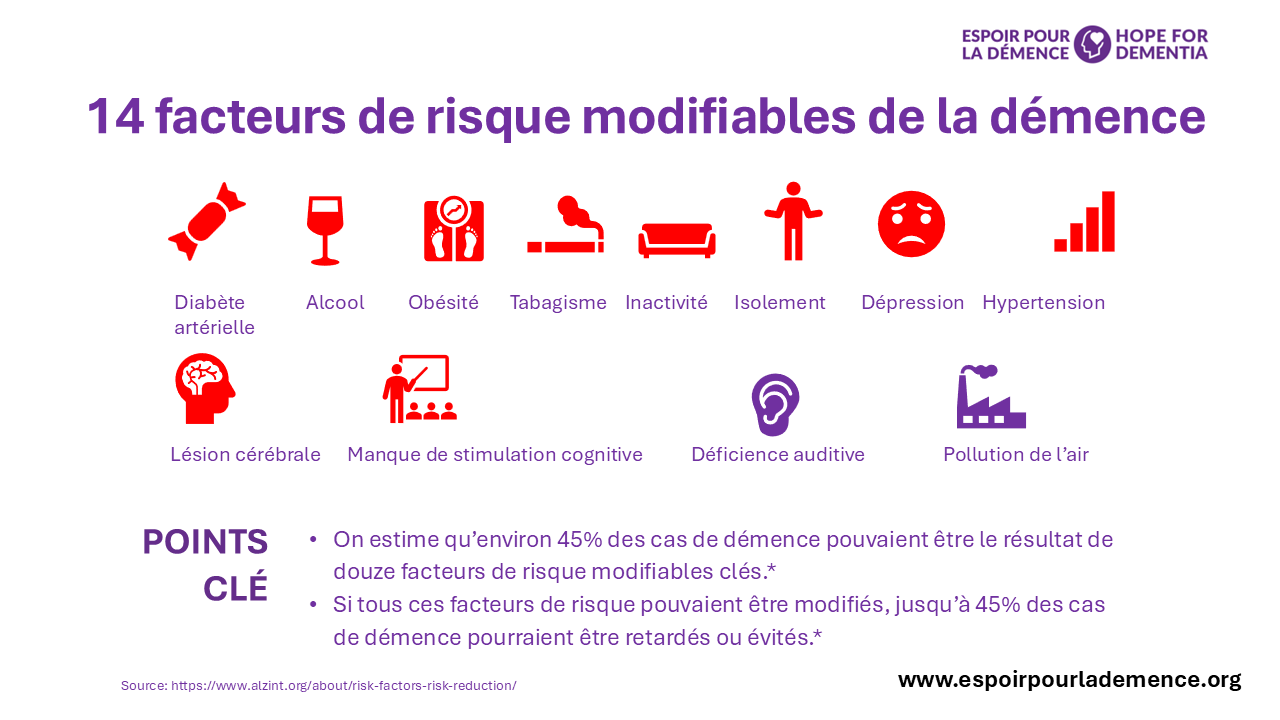 ESPOIR POUR LA DÉMENCE HOPE FOR DEMENTIA

14 facteurs de risque modifiables de la démence

Diabète artérielle
Alcool
Obésité
Tabagisme
Inactivité
Isolement
Dépression
Hypertension

Lésion cérébrale
Manque de stimulation cognitive
Déficience auditive
Pollution de l'air

POINTS CLÉ

• On estime qu'environ 45% des cas de démence pouvaient être le résultat de douze facteurs de risque modifiables clés.*
• Si tous ces facteurs de risque pouvaient être modifiés, jusqu'à 45% des cas de démence pourraient être retardés ou évités.*

Source: https://www.alzint.org/about/risk-factors-risk-reduction/

www.espoirpourlademence.org